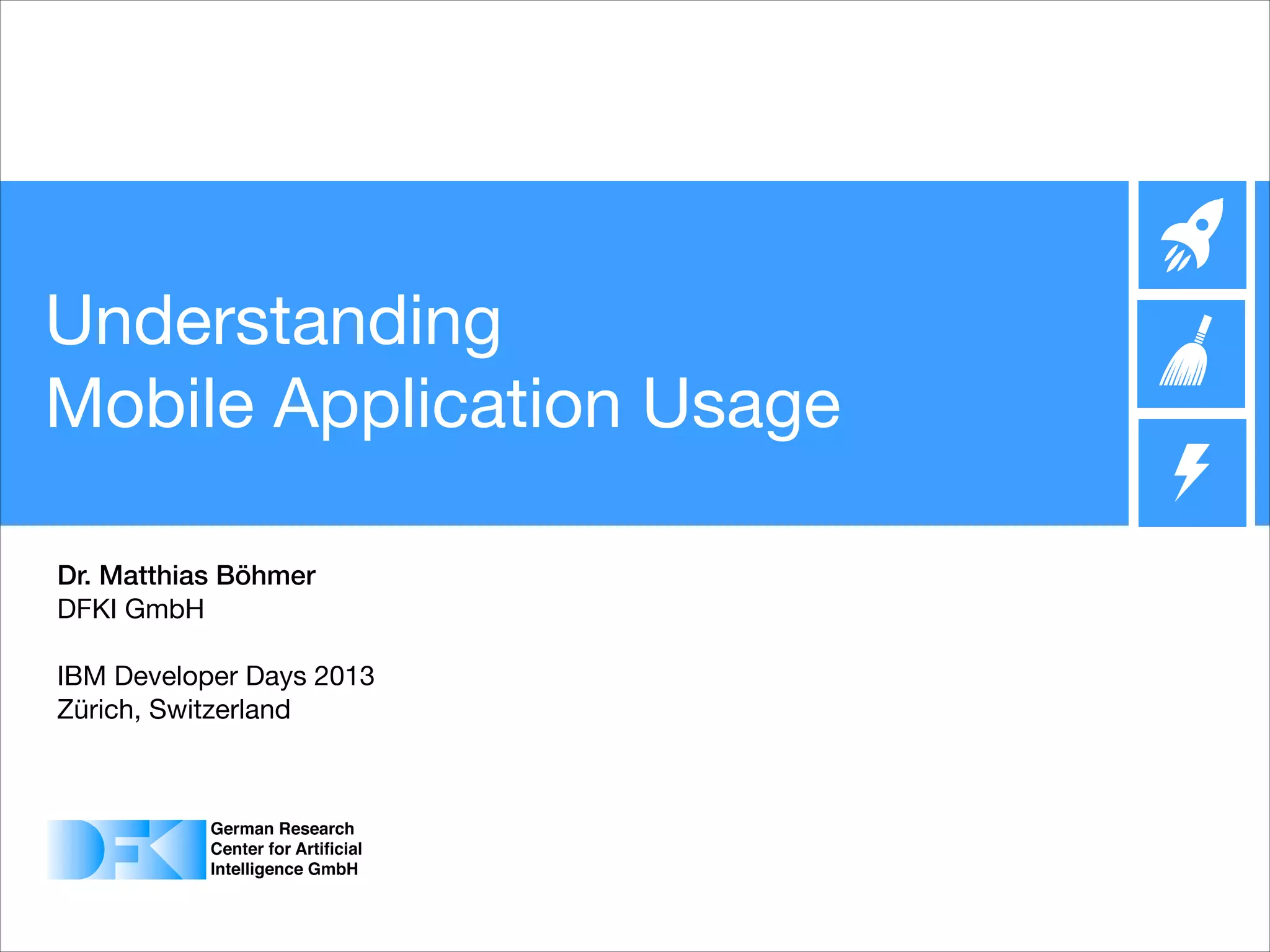 Understanding
Mobile Application Usage

Dr. Matthias Böhmer
DFKI GmbH

IBM Developer Days 2013
Zürich, Switzerland

DFKI
German Research
Center for Artificial
Intelligence GmbH